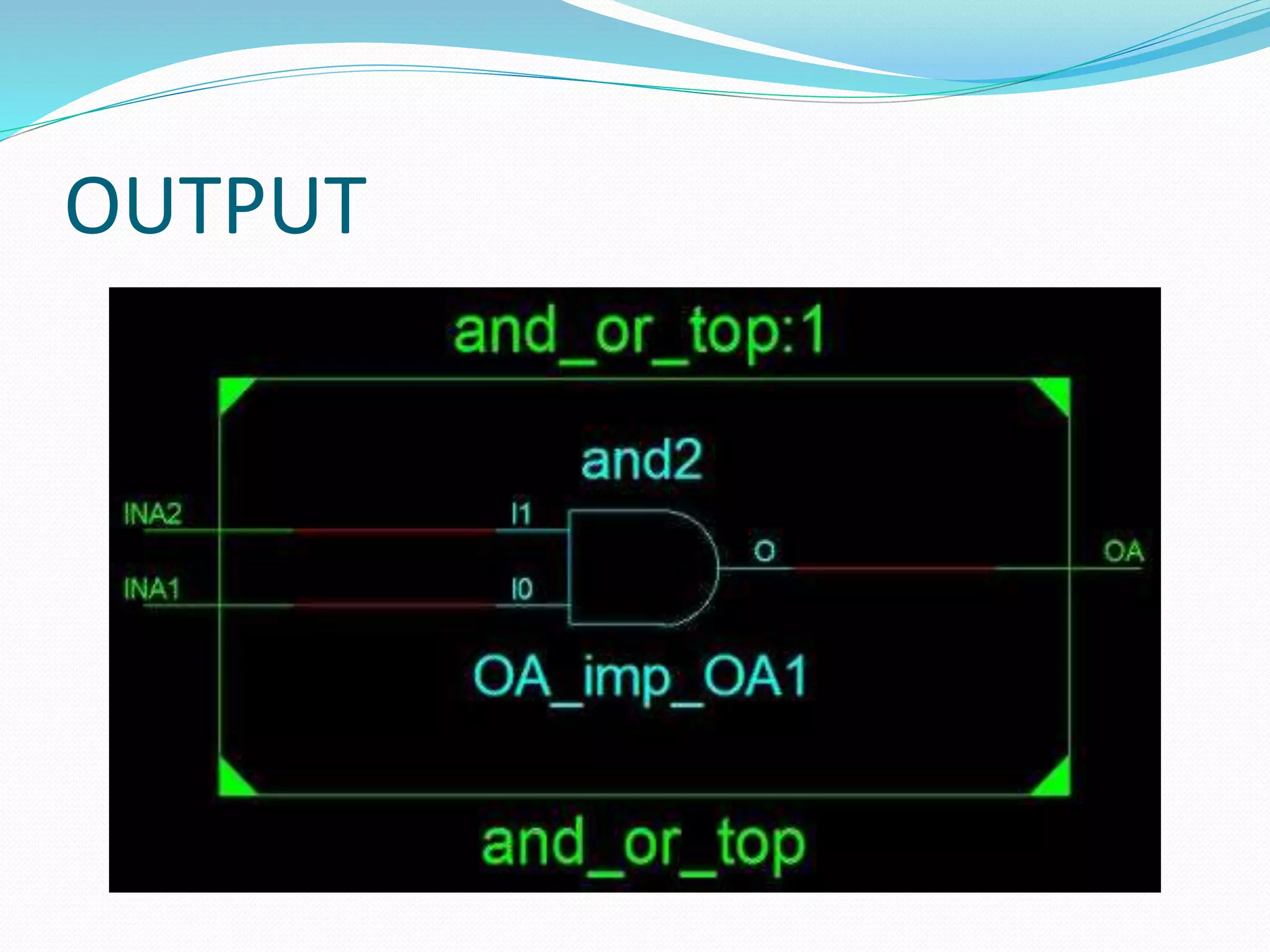 OUTPUT

and_or_top:1

and2

INA2

I1

O

OA

INA1

I0

OA_imp_OA1

and_or_top